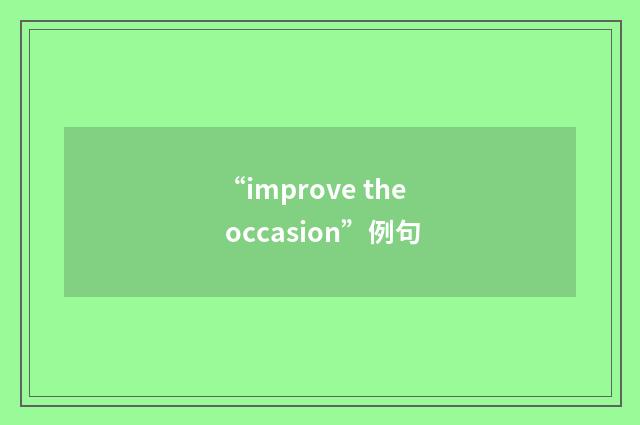 “improve the occasion”例句